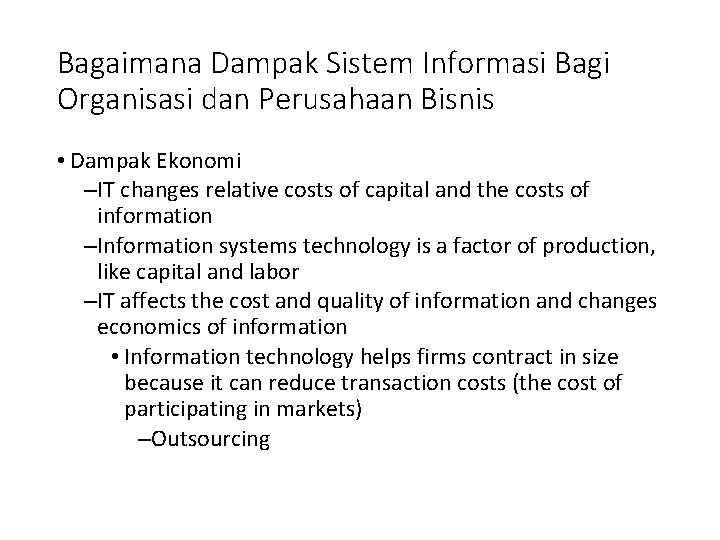 Bagaimana Dampak Sistem Informasi Bagi Organisasi dan Perusahaan Bisnis

• Dampak Ekonomi

–IT changes relative costs of capital and the costs of information

–Information systems technology is a factor of production, like capital and labor

–IT affects the cost and quality of information and changes economics of information

• Information technology helps firms contract in size because it can reduce transaction costs (the cost of participating in markets)

–Outsourcing